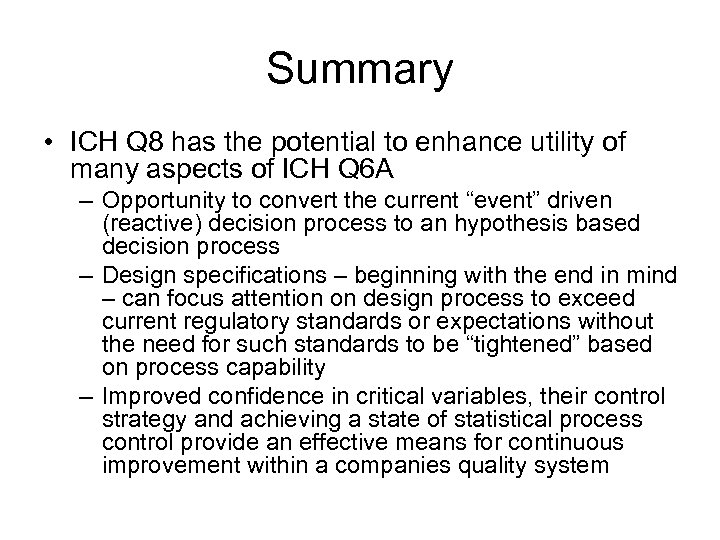 Summary

• ICH Q8 has the potential to enhance utility of many aspects of ICH Q6A

– Opportunity to convert the current “event” driven (reactive) decision process to an hypothesis based decision process

– Design specifications – beginning with the end in mind – can focus attention on design process to exceed current regulatory standards or expectations without the need for such standards to be “tightened” based on process capability

– Improved confidence in critical variables, their control strategy and achieving a state of statistical process control provide an effective means for continuous improvement within a companies quality system